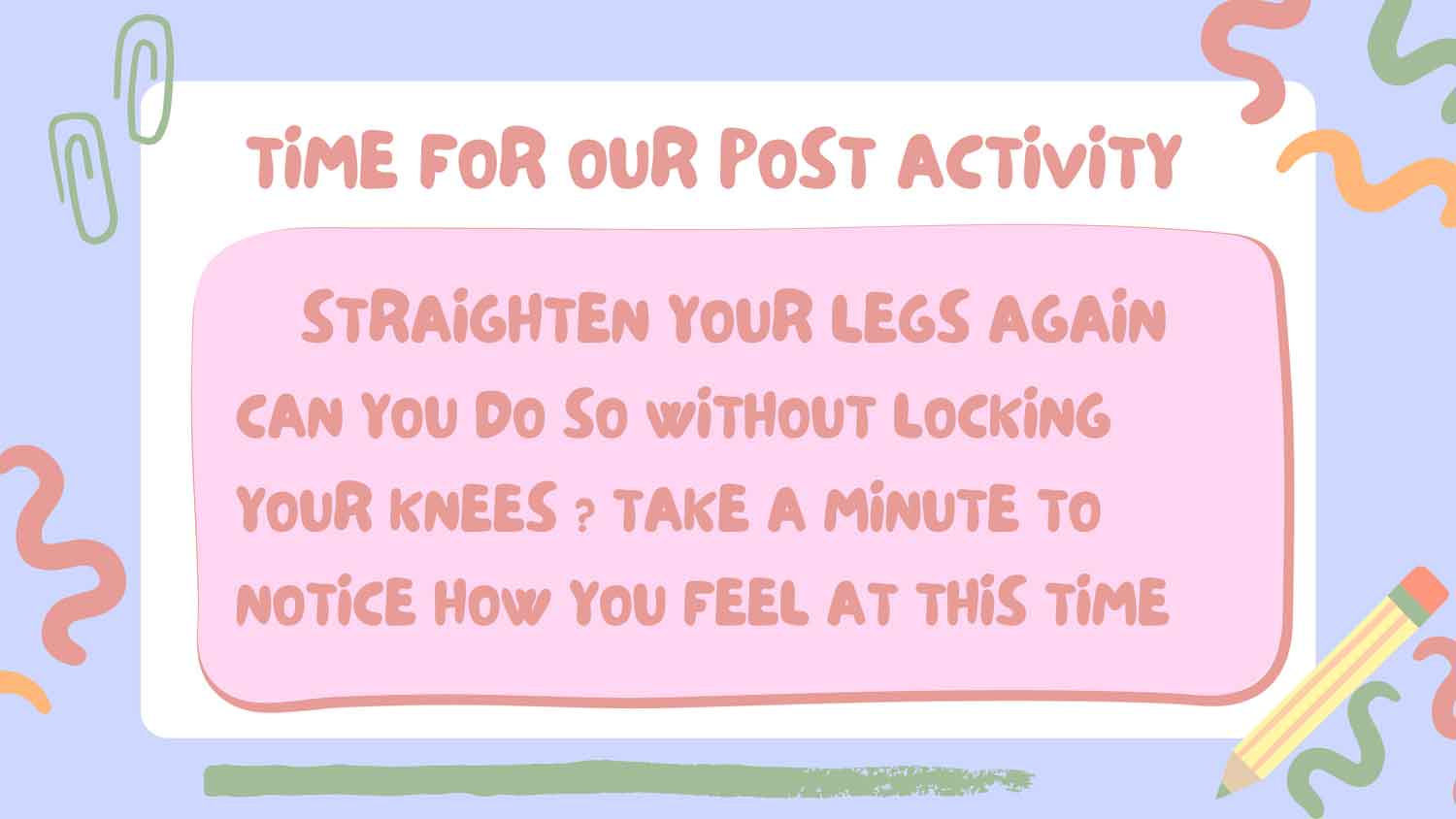 TIME FOR OUR POST ACTIVITY

STRAIGHTEN YOUR LEGS AGAIN CAN YOU DO SO WITHOUT LOCKING YOUR KNEES ? TAKE A MINUTE TO NOTICE HOW YOU FEEL AT THIS TIME